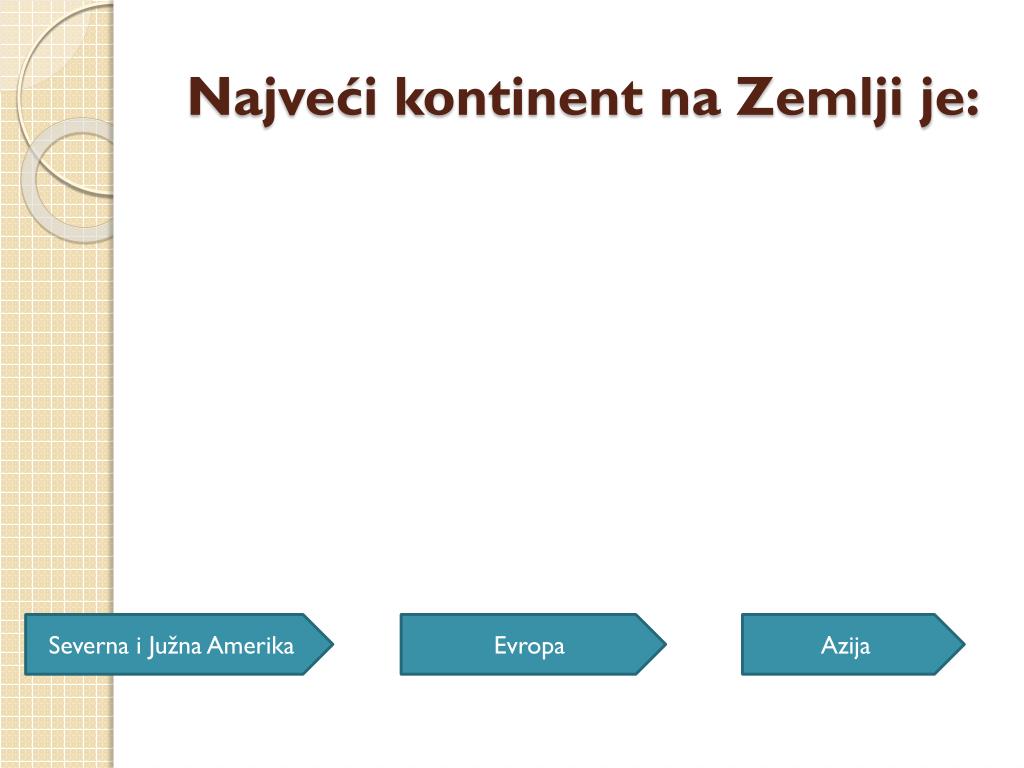 Najveći kontinent na Zemlji je:

Severna i Južna Amerika

Evropa

Azija